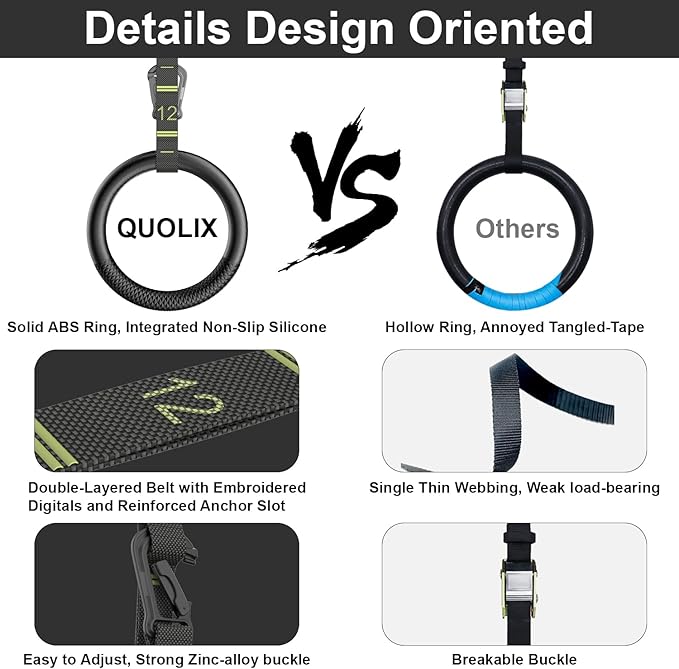 Details Design Oriented

12

QUOLIX

VS

Others

Solid ABS Ring, Integrated Non-Slip Silicone

Hollow Ring, Annoyed Tangled-Tape

12

Double-Layered Belt with Embroidered Digitals and Reinforced Anchor Slot

Single Thin Webbing, Weak load-bearing

Easy to Adjust, Strong Zinc-alloy buckle

Breakable Buckle